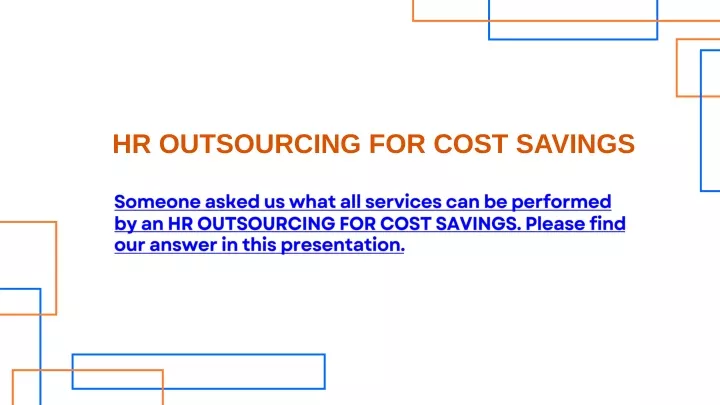 HR OUTSOURCING FOR COST SAVINGS

Someone asked us what all services can be performed by an HR OUTSOURCING FOR COST SAVINGS. Please find our answer in this presentation.